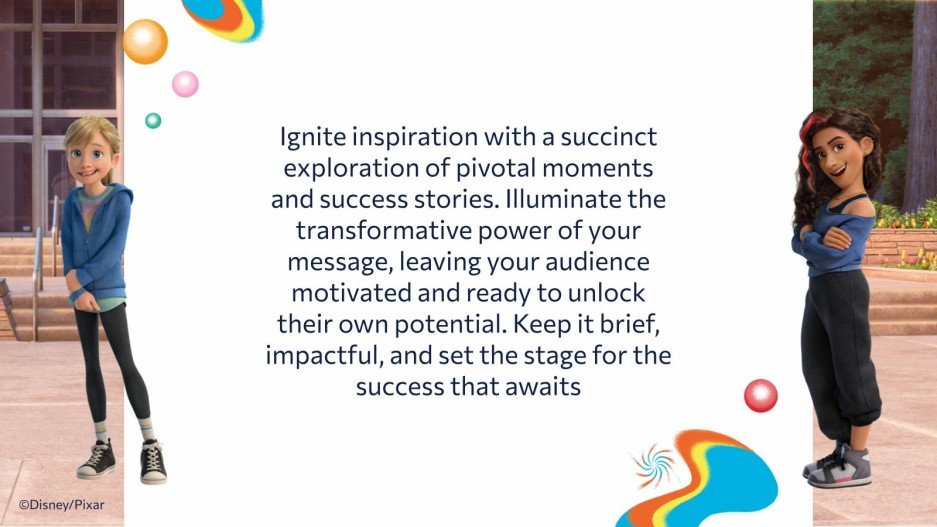 Ignite inspiration with a succinct exploration of pivotal moments and success stories. Illuminate the transformative power of your message, leaving your audience motivated and ready to unlock their own potential. Keep it brief, impactful, and set the stage for the success that awaits

©Disney/Pixar